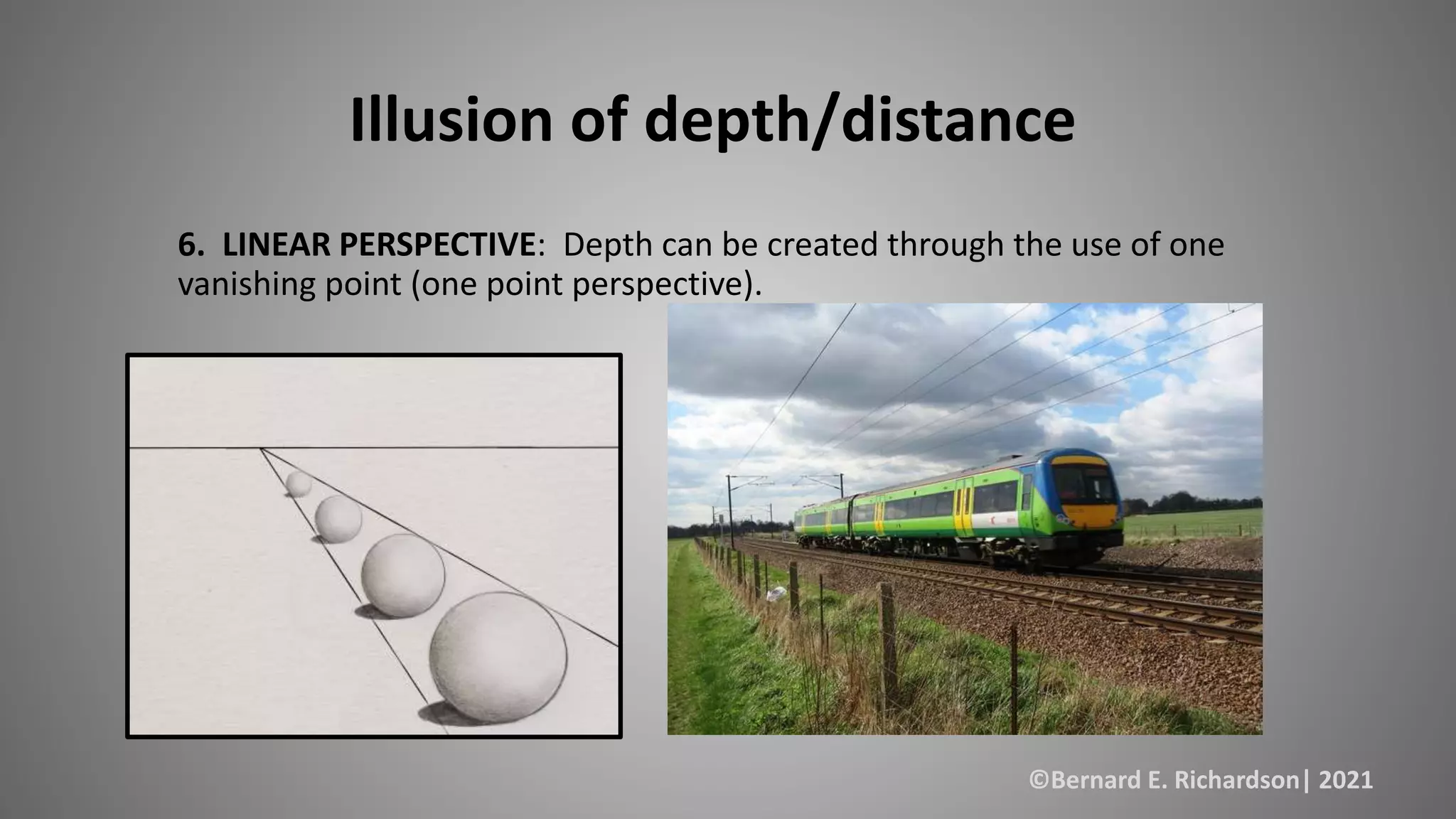 Illusion of depth/distance

6. LINEAR PERSPECTIVE: Depth can be created through the use of one vanishing point (one point perspective).

©Bernard E. Richardson| 2021